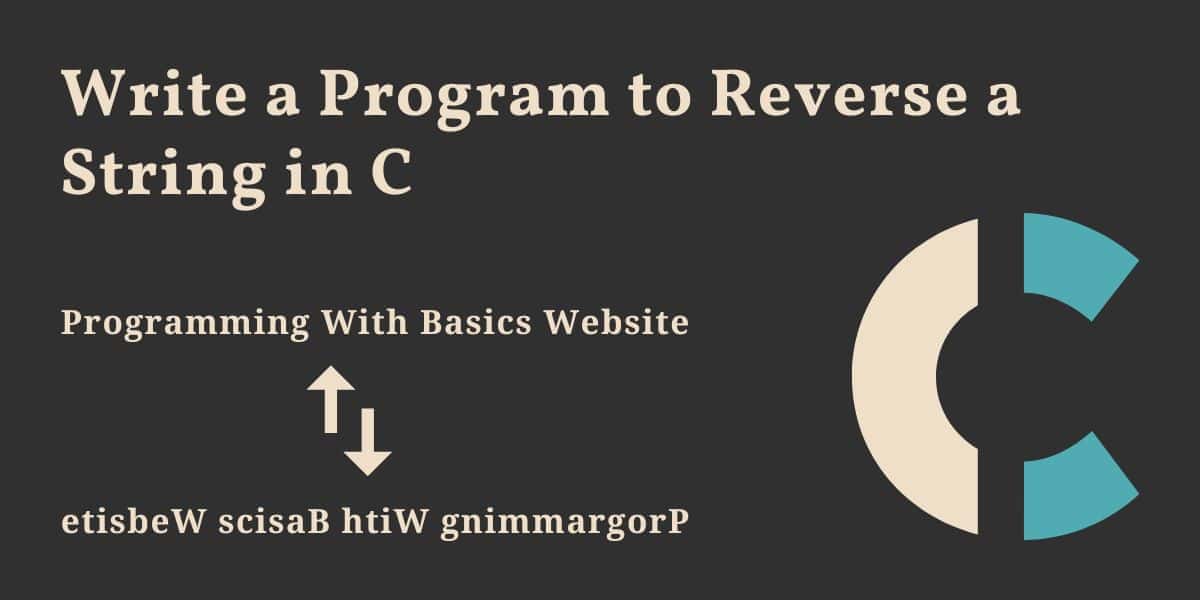 Write a Program to Reverse a String in C

Programming With Basics Website

etisbeW scisaB htiW gnimmargorP